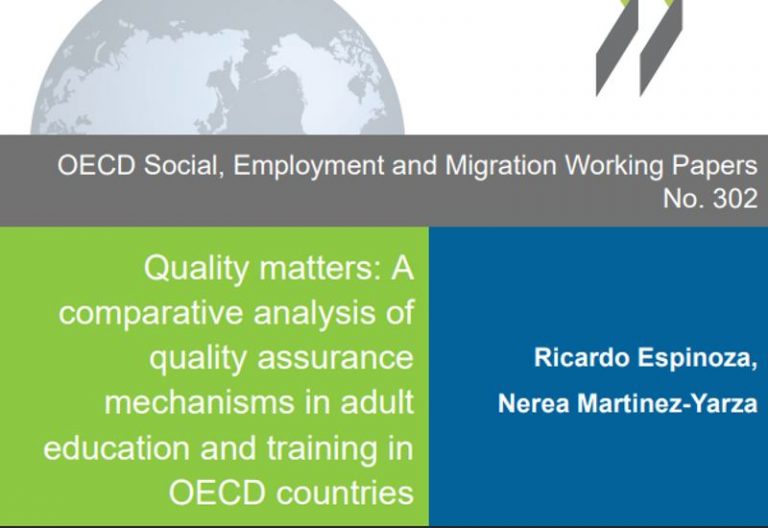 OECD Social, Employment and Migration Working Papers No. 302

Quality matters: A comparative analysis of quality assurance mechanisms in adult education and training in OECD countries

Ricardo Espinoza, Nerea Martinez-Yarza